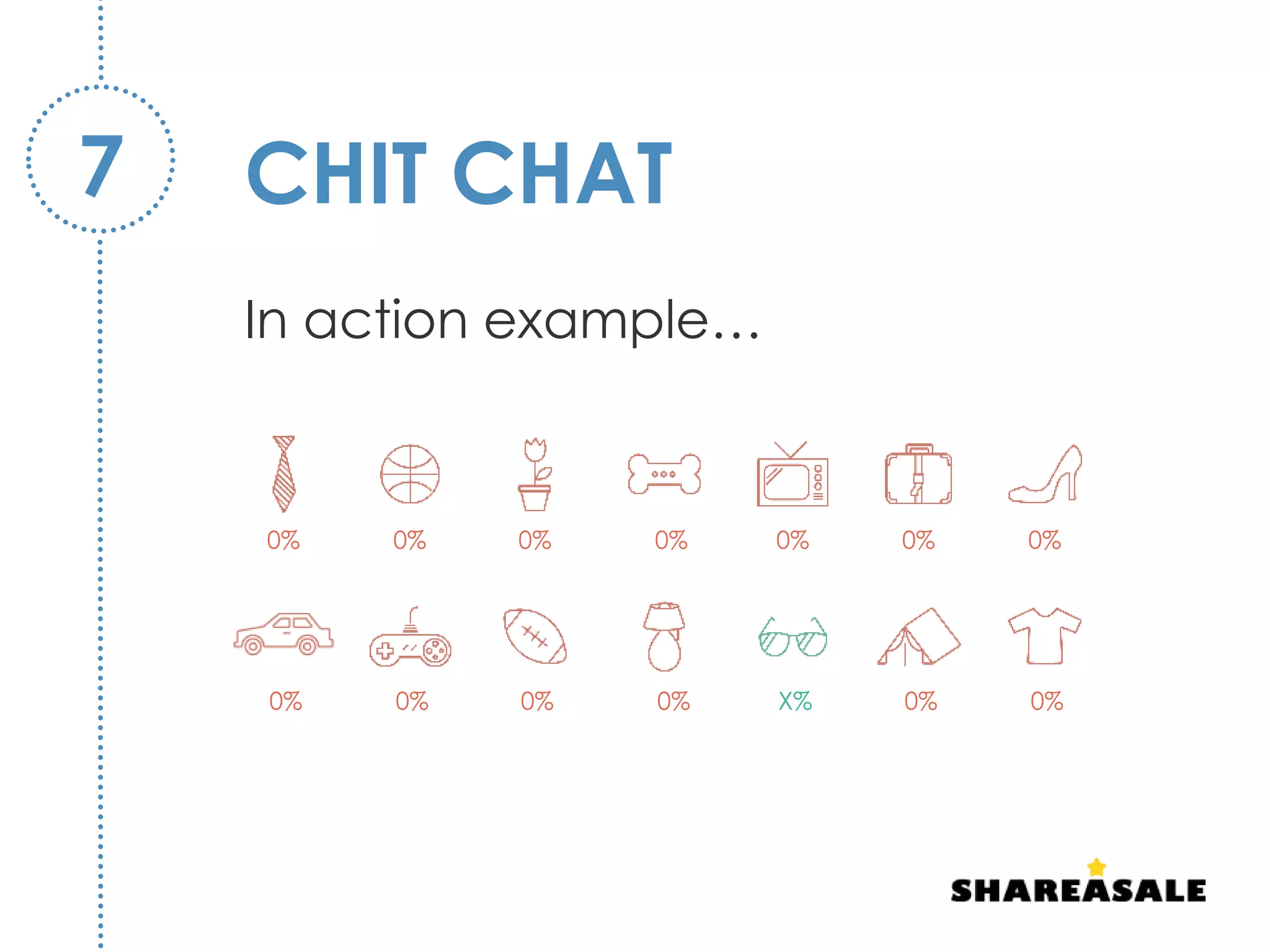 7

CHIT CHAT

In action example...

0% 0% 0% 0% 0% 0% 0%

0% 0% 0% 0% X% 0% 0%

SHAREASALE